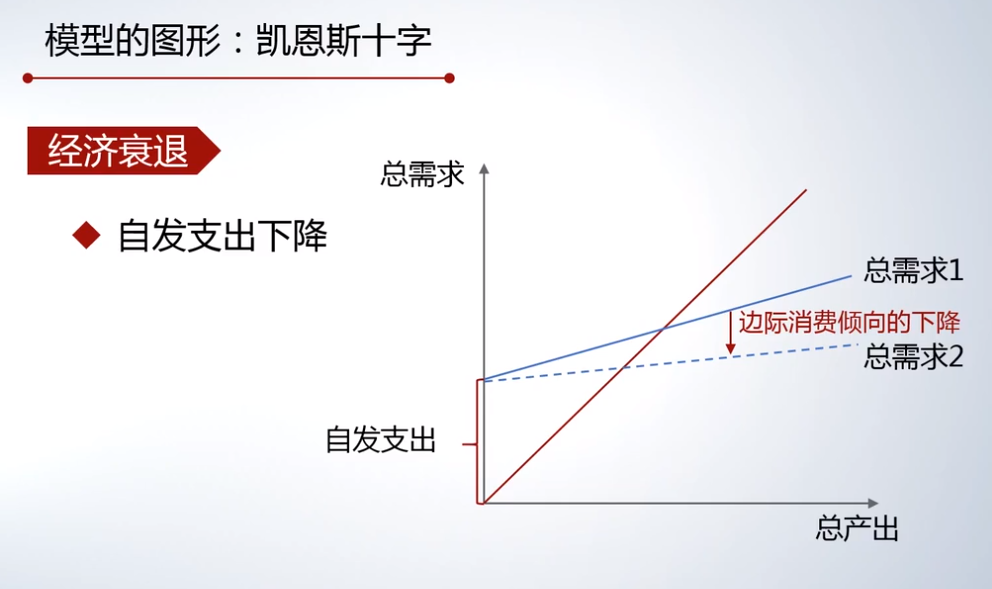 模型的图形：凯恩斯十字

经济衰退

◆ 自发支出下降

总需求

总需求1

边际消费倾向的下降

总需求2

自发支出

总产出